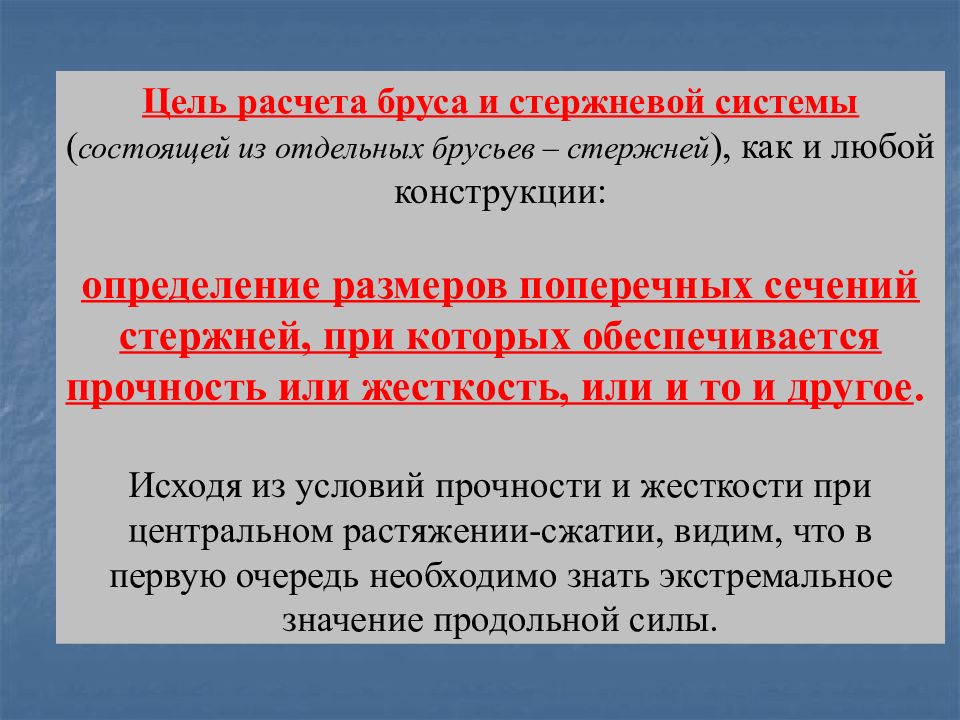 Цель расчета бруса и стержневой системы (состоящей из отдельных брусьев – стержней), как и любой конструкции:

определение размеров поперечных сечений стержней, при которых обеспечивается прочность или жесткость, или и то и другое.

Исходя из условий прочности и жесткости при центральном растяжении-сжатии, видим, что в первую очередь необходимо знать экстремальное значение продольной силы.